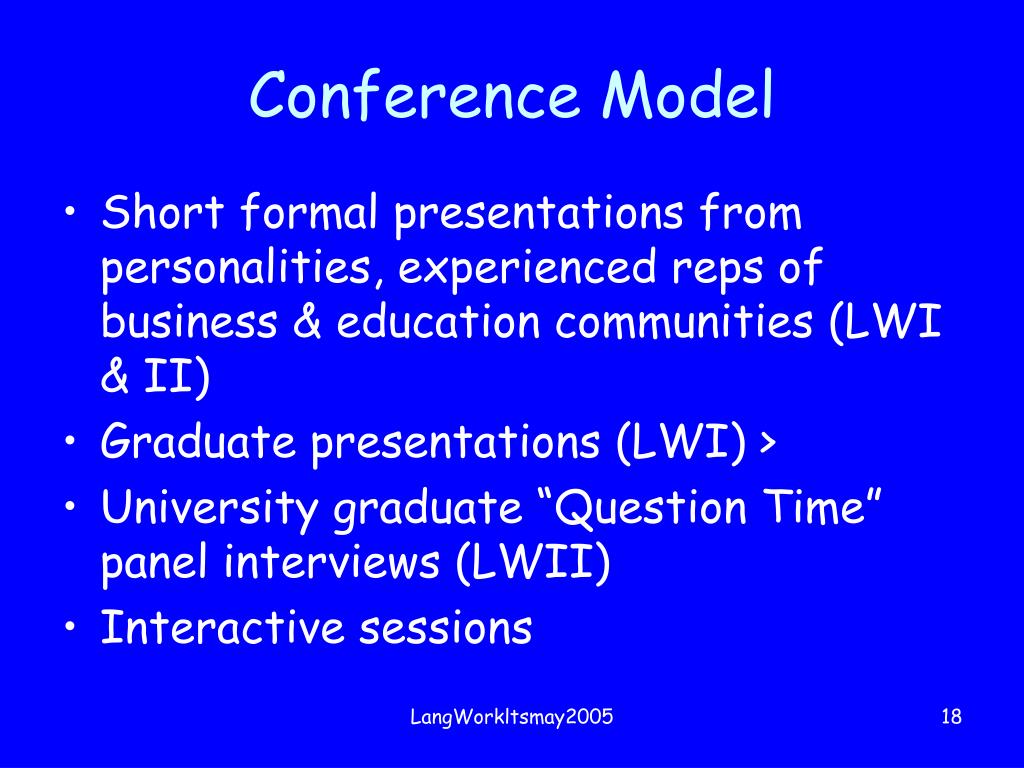 Conference Model

• Short formal presentations from personalities, experienced reps of business & education communities (LWI & II)
• Graduate presentations (LWI) >
• University graduate “Question Time” panel interviews (LWII)
• Interactive sessions

LangWorkltsmay2005

18